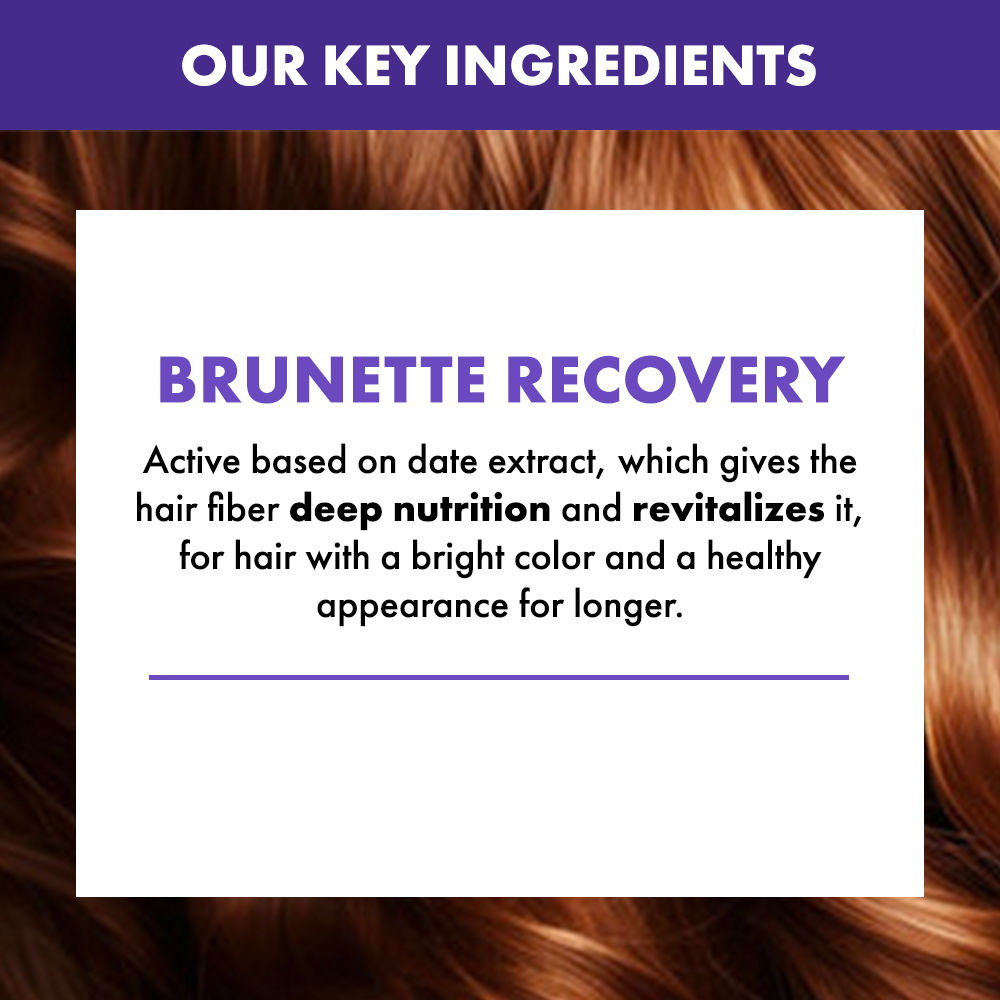 OUR KEY INGREDIENTS

BRUNETTE RECOVERY

Active based on date extract, which gives the hair fiber deep nutrition and revitalizes it, for hair with a bright color and a healthy appearance for longer.